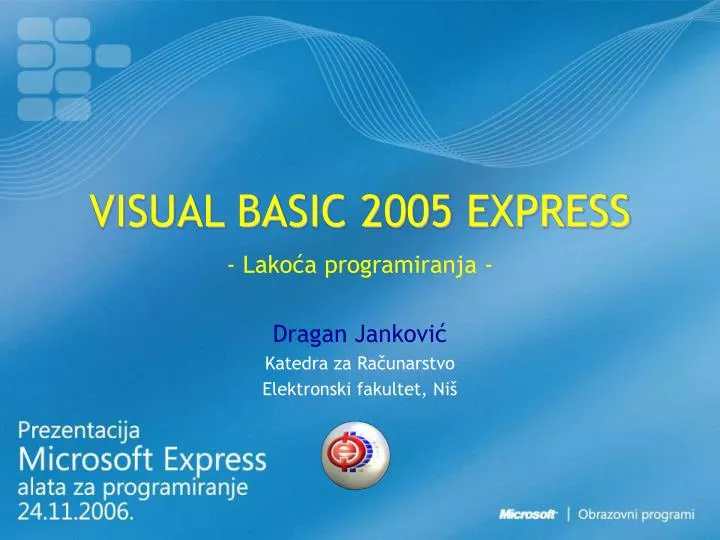 VISUAL BASIC 2005 EXPRESS

- Lakoća programiranja -

Dragan Janković

Katedra za Računarstvo
Elektronski fakultet, Niš

Prezentacija
Microsoft Express
alata za programiranje
24.11.2006.

Microsoft | Obrazovni programi